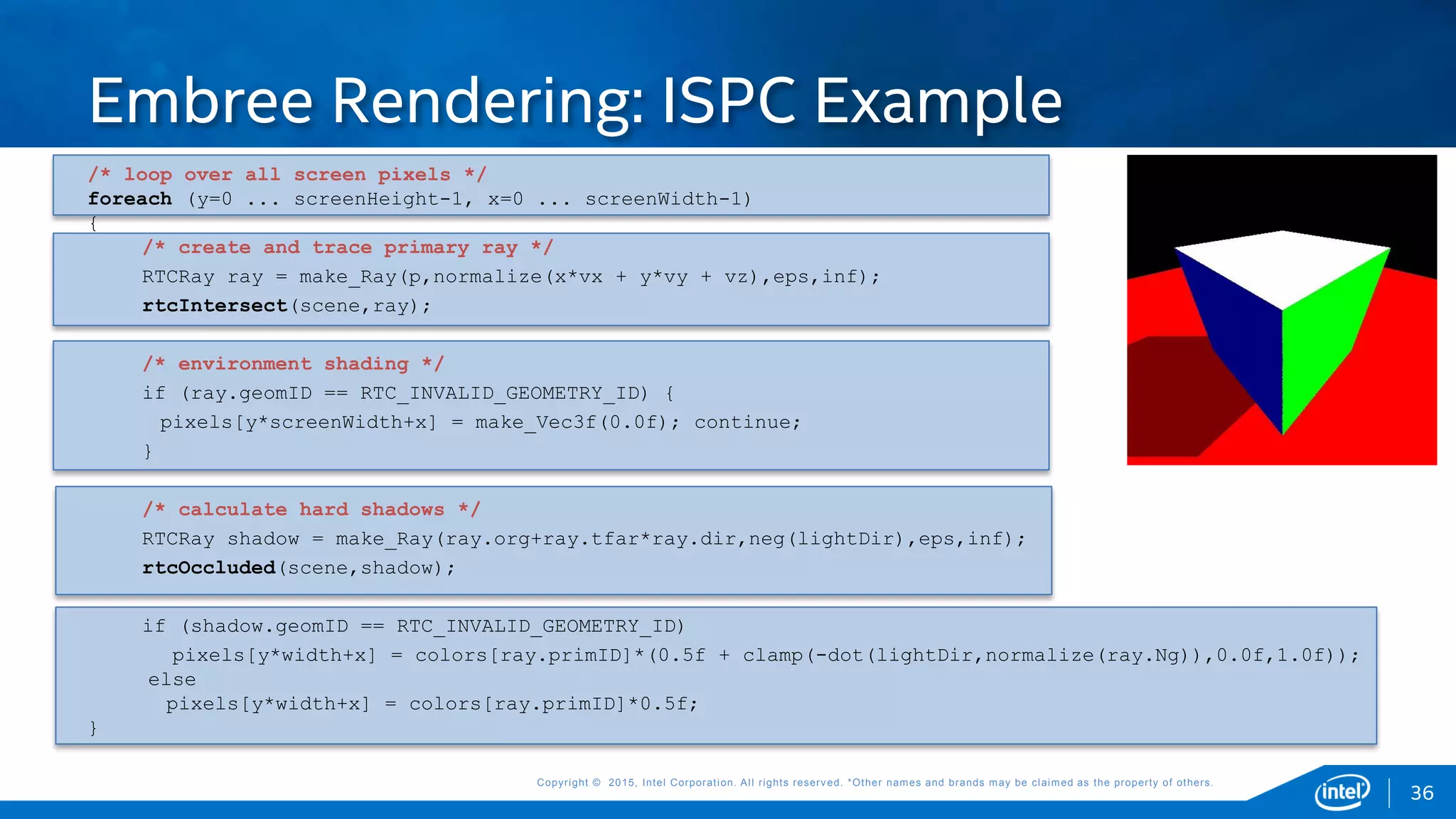 Embree Rendering: ISPC Example

/* loop over all screen pixels */
foreach (y=0 ... screenHeight-1, x=0 ... screenWidth-1)
{

/* create and trace primary ray */
RTCRay ray = make_Ray(p,normalize(x*vx + y*vy + vz),eps,inf);
rtcIntersect(scene,ray);

/* environment shading */
if (ray.geomID == RTC_INVALID_GEOMETRY_ID) {
pixels[y*screenWidth+x] = make_Vec3f(0.0f); continue;
}

/* calculate hard shadows */
RTCRay shadow = make_Ray(ray.org+ray.tfar*ray.dir,neg(lightDir),eps,inf);
rtcOccluded(scene,shadow);

if (shadow.geomID == RTC_INVALID_GEOMETRY_ID)
pixels[y*width+x] = colors[ray.primID]*(0.5f + clamp(-dot(lightDir,normalize(ray.Ng)),0.0f,1.0f));
else
pixels[y*width+x] = colors[ray.primID]*0.5f;
}

Copyright © 2015, Intel Corporation. All rights reserved. *Other names and brands may be claimed as the property of others.

intel

36